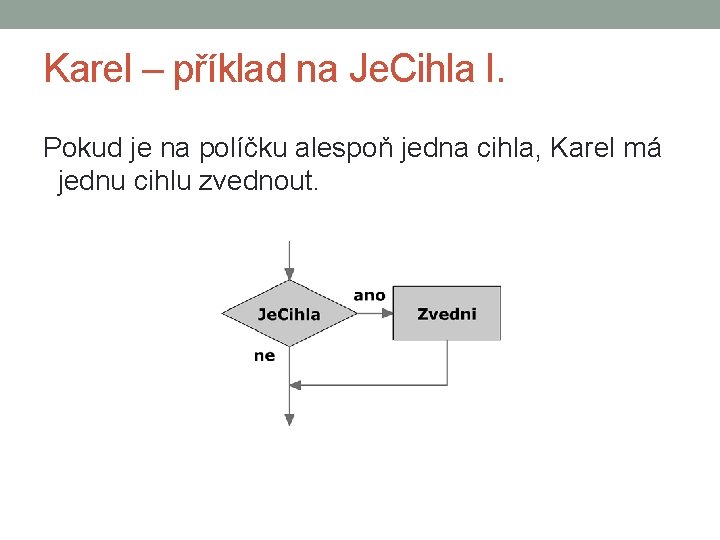 Karel – příklad na JeCihla I.

Pokud je na políčku alespoň jedna cihla, Karel má jednu cihlu zvednout.

JeCihla

ano

Zvedni

ne